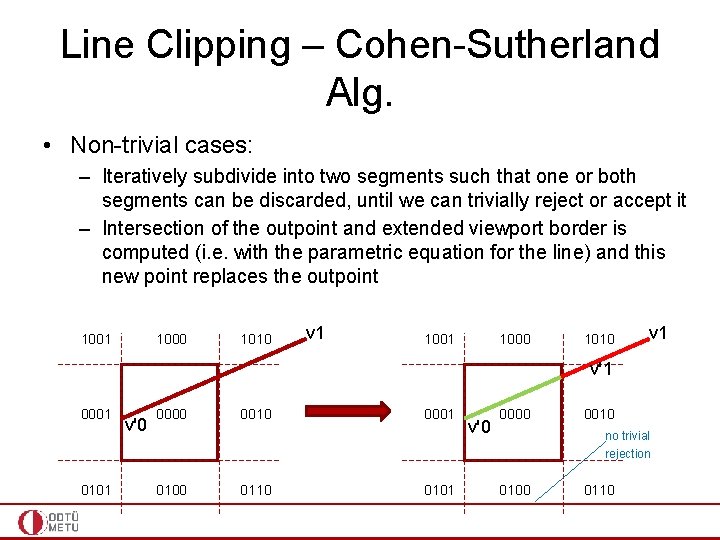 Line Clipping – Cohen-Sutherland Alg.

• Non-trivial cases:
– Iteratively subdivide into two segments such that one or both segments can be discarded, until we can trivially reject or accept it
– Intersection of the outpoint and extended viewport border is computed (i.e. with the parametric equation for the line) and this new point replaces the outpoint

1001 1000 1010 v1
0001 0000 0010 v'0
0101 0100 0110

1001 1000 1010 v1 v'1
0001 0000 0010 v'0
no trivial rejection
0101 0100 0110

ODTÜ METU